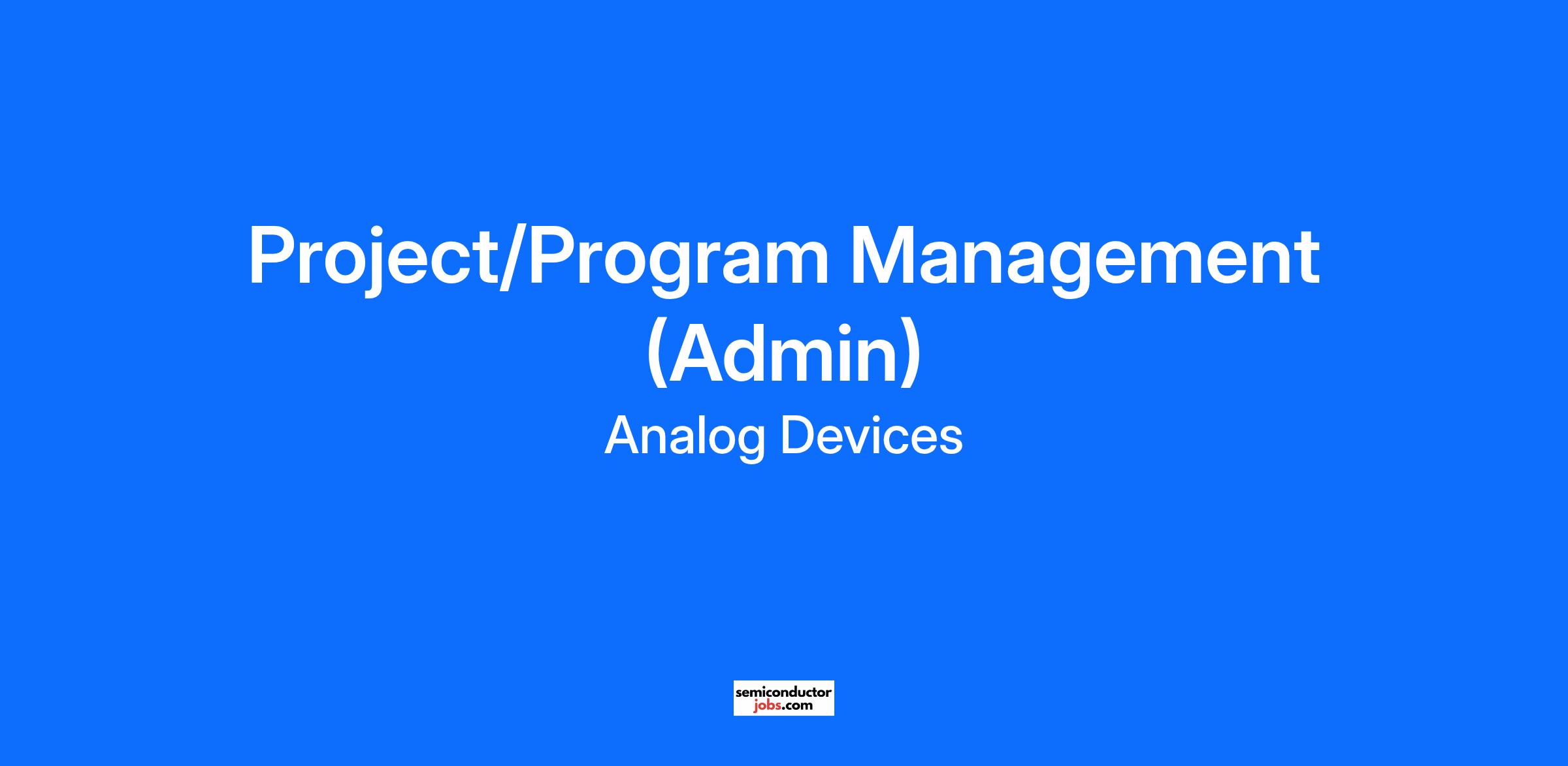 Project/Program Management (Admin)

Analog Devices

semiconductor
jobs.com